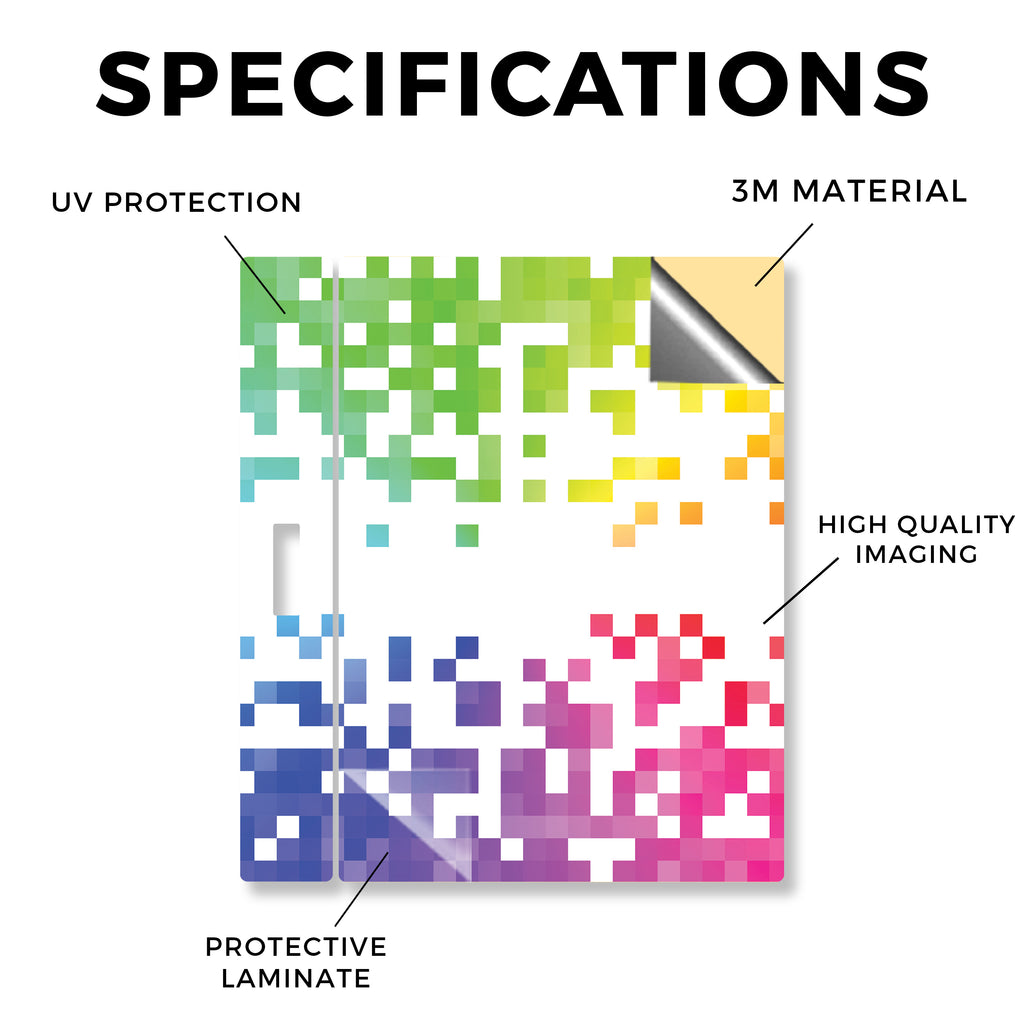 SPECIFICATIONS

UV PROTECTION

3M MATERIAL

HIGH QUALITY IMAGING

PROTECTIVE LAMINATE